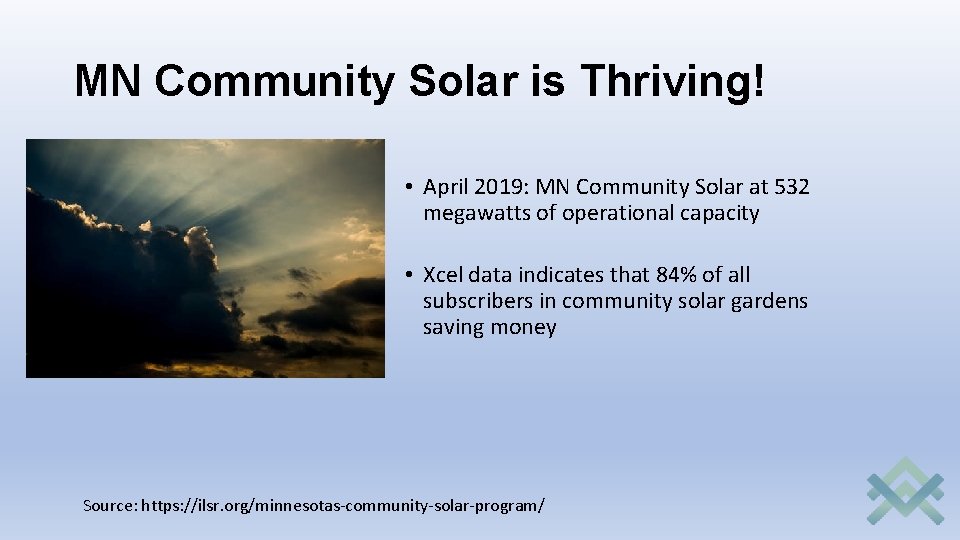 MN Community Solar is Thriving!

• April 2019: MN Community Solar at 532 megawatts of operational capacity

• Xcel data indicates that 84% of all subscribers in community solar gardens saving money

Source: https://ilsr.org/minnesotas-community-solar-program/